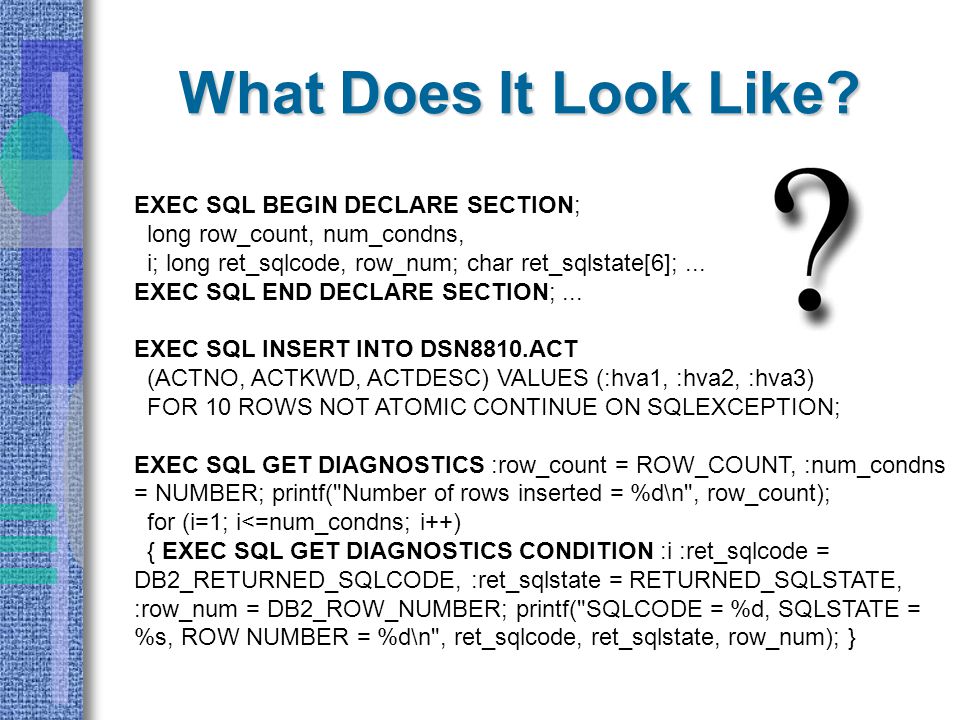 What Does It Look Like?

?

EXEC SQL BEGIN DECLARE SECTION;
long row_count, num_condns,
i; long ret_sqlcode, row_num; char ret_sqlstate[6]; ...
EXEC SQL END DECLARE SECTION; ...

EXEC SQL INSERT INTO DSN8810.ACT
(ACTNO, ACTKWD, ACTDESC) VALUES (:hva1, :hva2, :hva3)
FOR 10 ROWS NOT ATOMIC CONTINUE ON SQLEXCEPTION;

EXEC SQL GET DIAGNOSTICS :row_count = ROW_COUNT, :num_condns = NUMBER; printf("Number of rows inserted = %d\n", row_count);
for (i=1; i<=num_condns; i++)
{ EXEC SQL GET DIAGNOSTICS CONDITION :i :ret_sqlcode = DB2_RETURNED_SQLCODE, :ret_sqlstate = RETURNED_SQLSTATE, :row_num = DB2_ROW_NUMBER; printf("SQLCODE = %d, SQLSTATE = %s, ROW NUMBER = %d\n", ret_sqlcode, ret_sqlstate, row_num); }